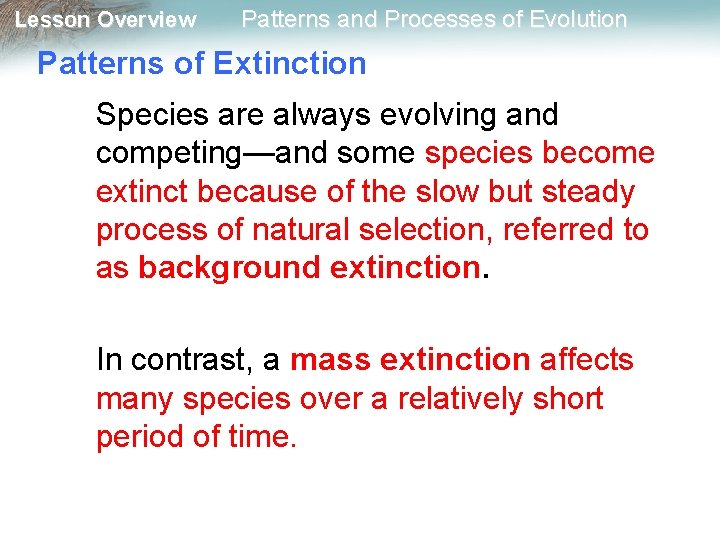 Lesson Overview Patterns and Processes of Evolution

Patterns of Extinction

Species are always evolving and competing—and some species become extinct because of the slow but steady process of natural selection, referred to as background extinction.

In contrast, a mass extinction affects many species over a relatively short period of time.